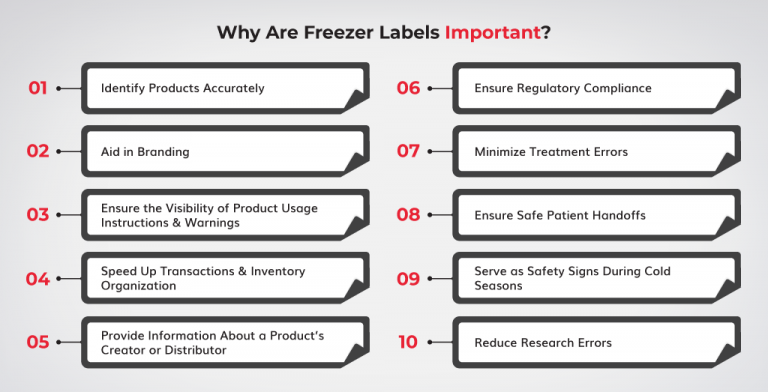 Why Are Freezer Labels Important?

01 Identify Products Accurately

02 Aid in Branding

03 Ensure the Visibility of Product Usage Instructions & Warnings

04 Speed Up Transactions & Inventory Organization

05 Provide Information About a Product's Creator or Distributor

06 Ensure Regulatory Compliance

07 Minimize Treatment Errors

08 Ensure Safe Patient Handoffs

09 Serve as Safety Signs During Cold Seasons

10 Reduce Research Errors